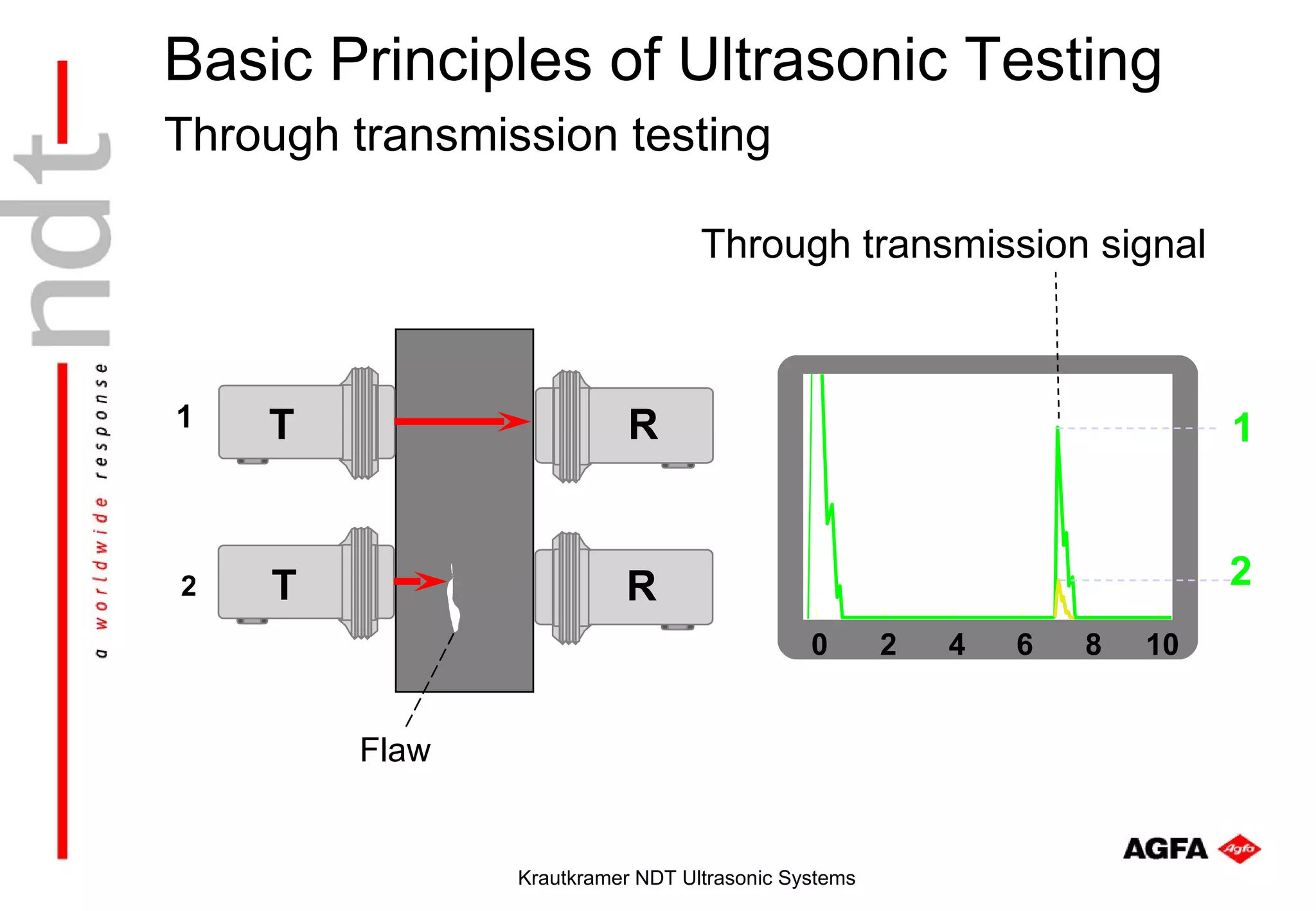 ndt
a worldwide response

Basic Principles of Ultrasonic Testing

Through transmission testing

Through transmission signal

1
T
R

2
T
R

Flaw

1
2

0 2 4 6 8 10

AGFA Agfa

Krautkramer NDT Ultrasonic Systems